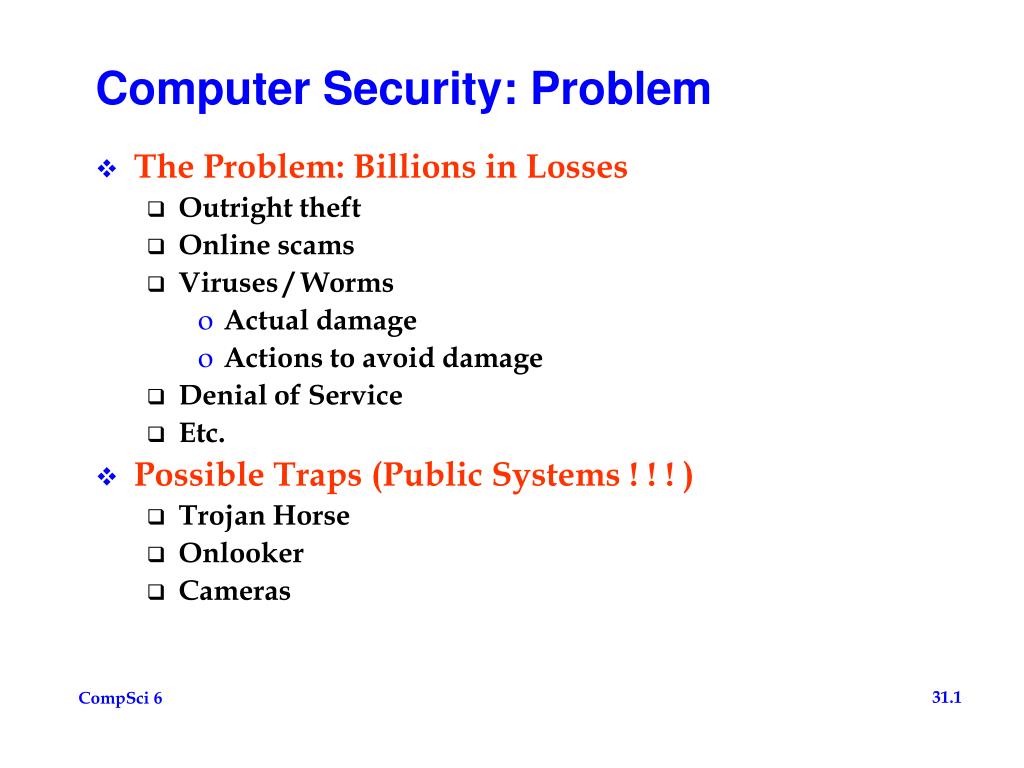 Computer Security: Problem

❖ The Problem: Billions in Losses
❑ Outright theft
❑ Online scams
❑ Viruses / Worms
o Actual damage
o Actions to avoid damage
❑ Denial of Service
❑ Etc.

❖ Possible Traps (Public Systems ! ! ! )
❑ Trojan Horse
❑ Onlooker
❑ Cameras

CompSci 6

31.1